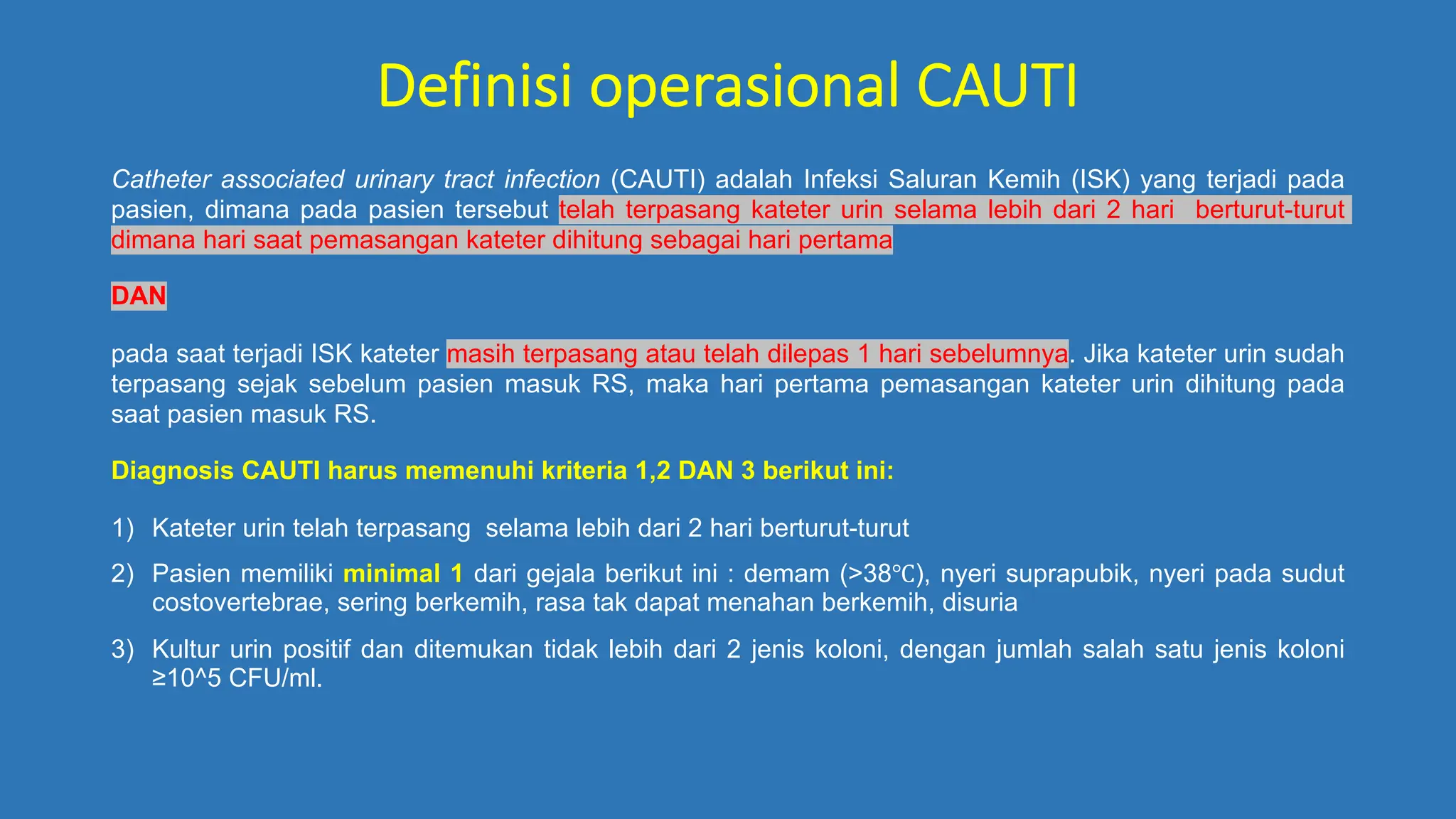 Definisi operasional CAUTI

Catheter associated urinary tract infection (CAUTI) adalah Infeksi Saluran Kemih (ISK) yang terjadi pada pasien, dimana pada pasien tersebut telah terpasang kateter urin selama lebih dari 2 hari berturut-turut dimana hari saat pemasangan kateter dihitung sebagai hari pertama

DAN

pada saat terjadi ISK kateter masih terpasang atau telah dilepas 1 hari sebelumnya. Jika kateter urin sudah terpasang sejak sebelum pasien masuk RS, maka hari pertama pemasangan kateter urin dihitung pada saat pasien masuk RS.

Diagnosis CAUTI harus memenuhi kriteria 1,2 DAN 3 berikut ini:

1) Kateter urin telah terpasang selama lebih dari 2 hari berturut-turut

2) Pasien memiliki minimal 1 dari gejala berikut ini : demam (>38℃), nyeri suprapubik, nyeri pada sudut costovertebrae, sering berkemih, rasa tak dapat menahan berkemih, disuria

3) Kultur urin positif dan ditemukan tidak lebih dari 2 jenis koloni, dengan jumlah salah satu jenis koloni ≥10^5 CFU/ml.